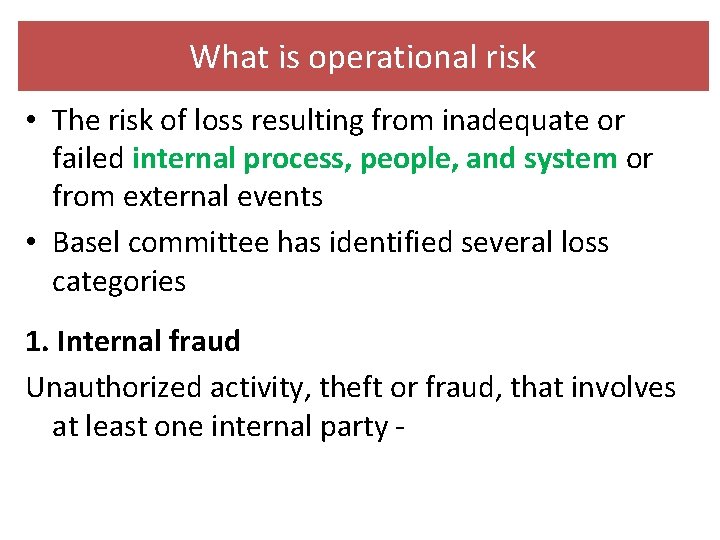 What is operational risk

• The risk of loss resulting from inadequate or failed internal process, people, and system or from external events
• Basel committee has identified several loss categories

1. Internal fraud

Unauthorized activity, theft or fraud, that involves at least one internal party -